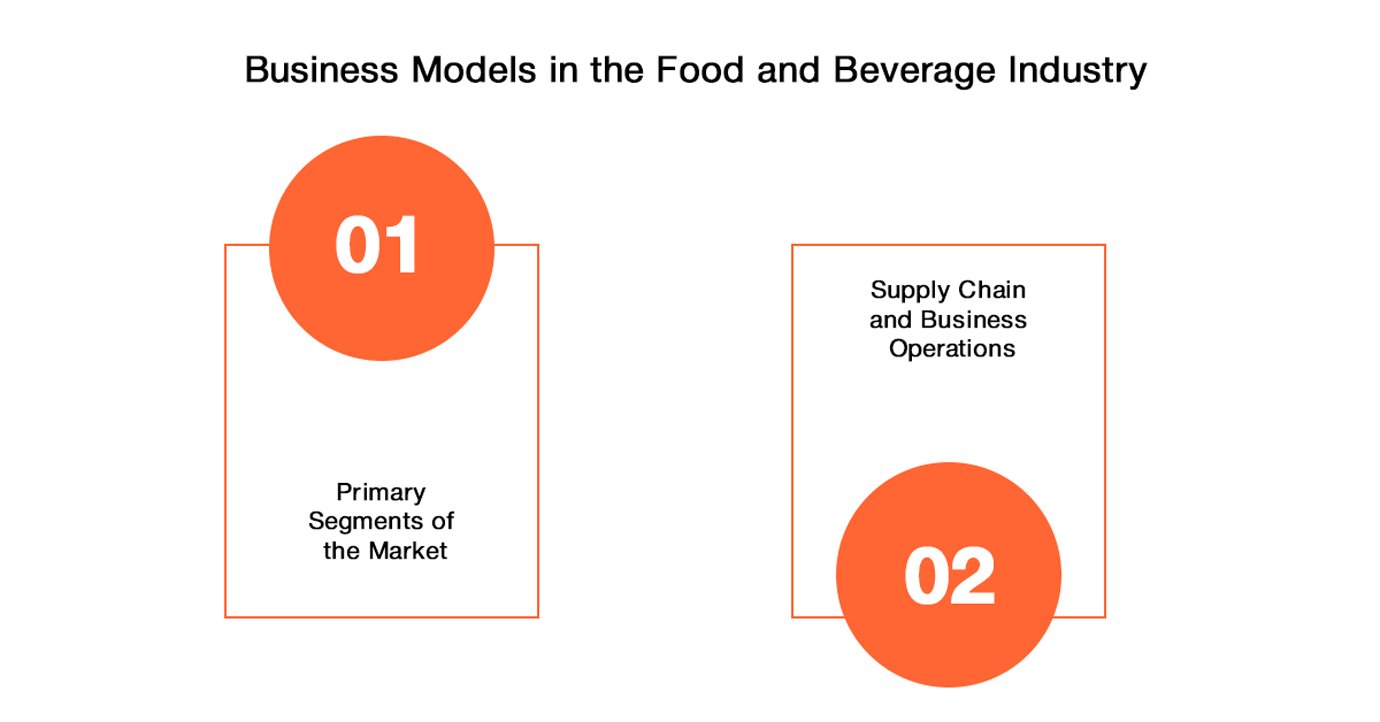 Business Models in the Food and Beverage Industry

01

Primary Segments of the Market

Supply Chain and Business Operations

02